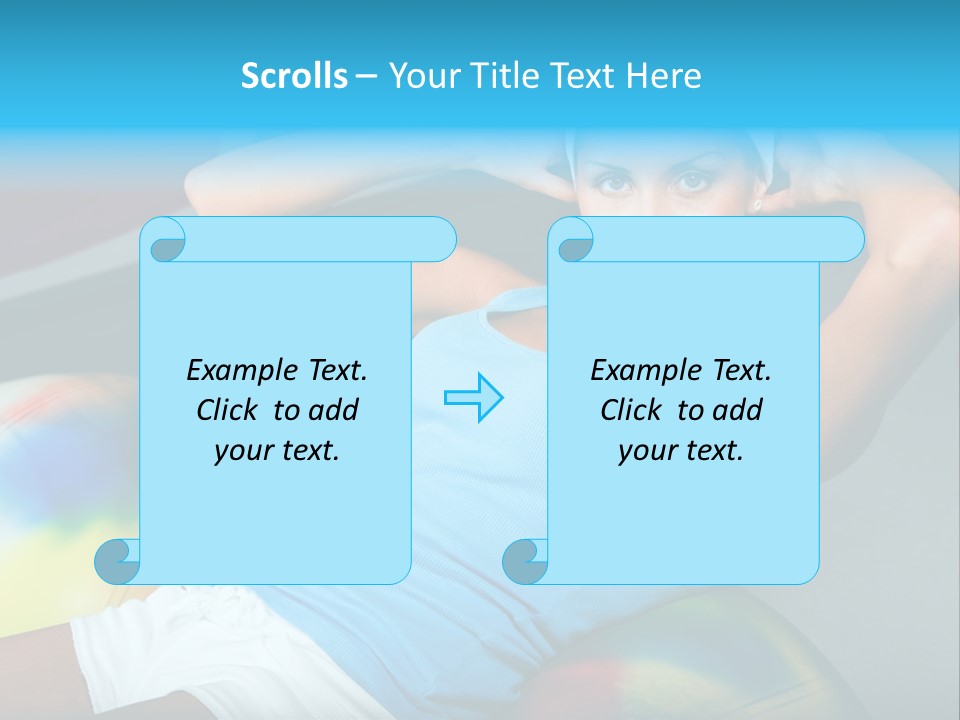 Scrolls – Your Title Text Here

Example Text. Click to add your text.

Example Text. Click to add your text.